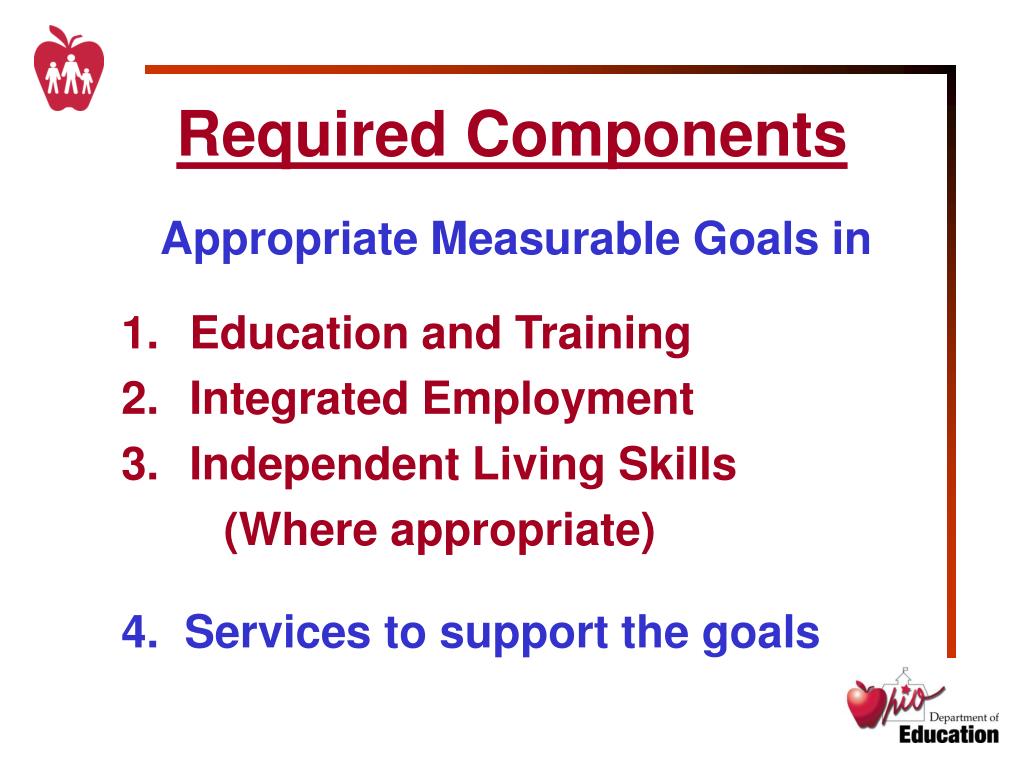 Required Components

Appropriate Measurable Goals in

1. Education and Training
2. Integrated Employment
3. Independent Living Skills
(Where appropriate)

4. Services to support the goals

Ohio Department of Education